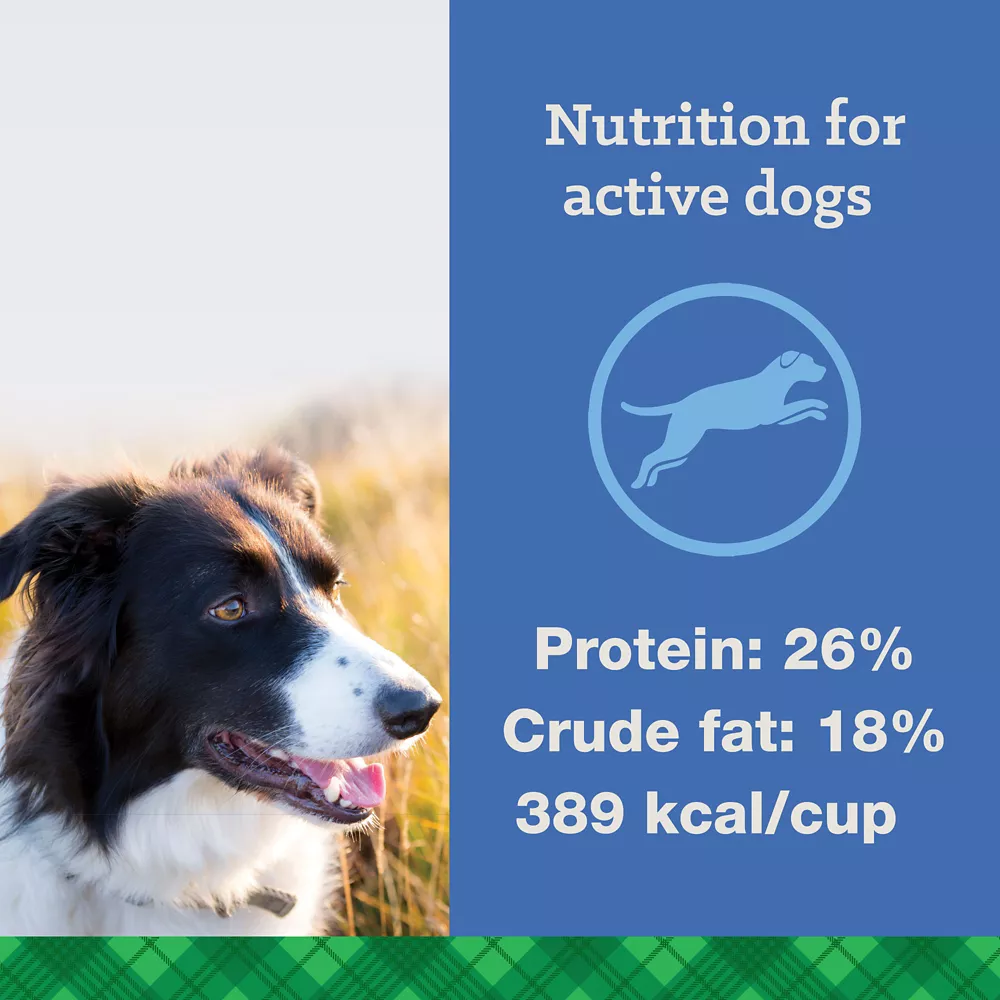 Nutrition for active dogs

Protein: 26%
Crude fat: 18%
389 kcal/cup